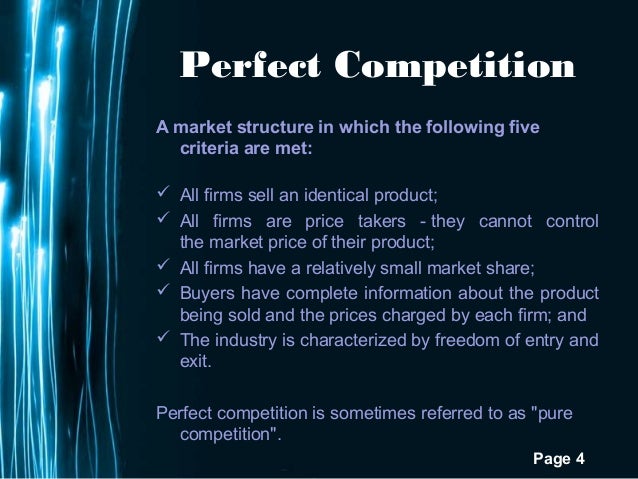 Perfect Competition

A market structure in which the following five criteria are met:

✓ All firms sell an identical product;
✓ All firms are price takers - they cannot control the market price of their product;
✓ All firms have a relatively small market share;
✓ Buyers have complete information about the product being sold and the prices charged by each firm; and
✓ The industry is characterized by freedom of entry and exit.

Perfect competition is sometimes referred to as "pure competition".

Page 4